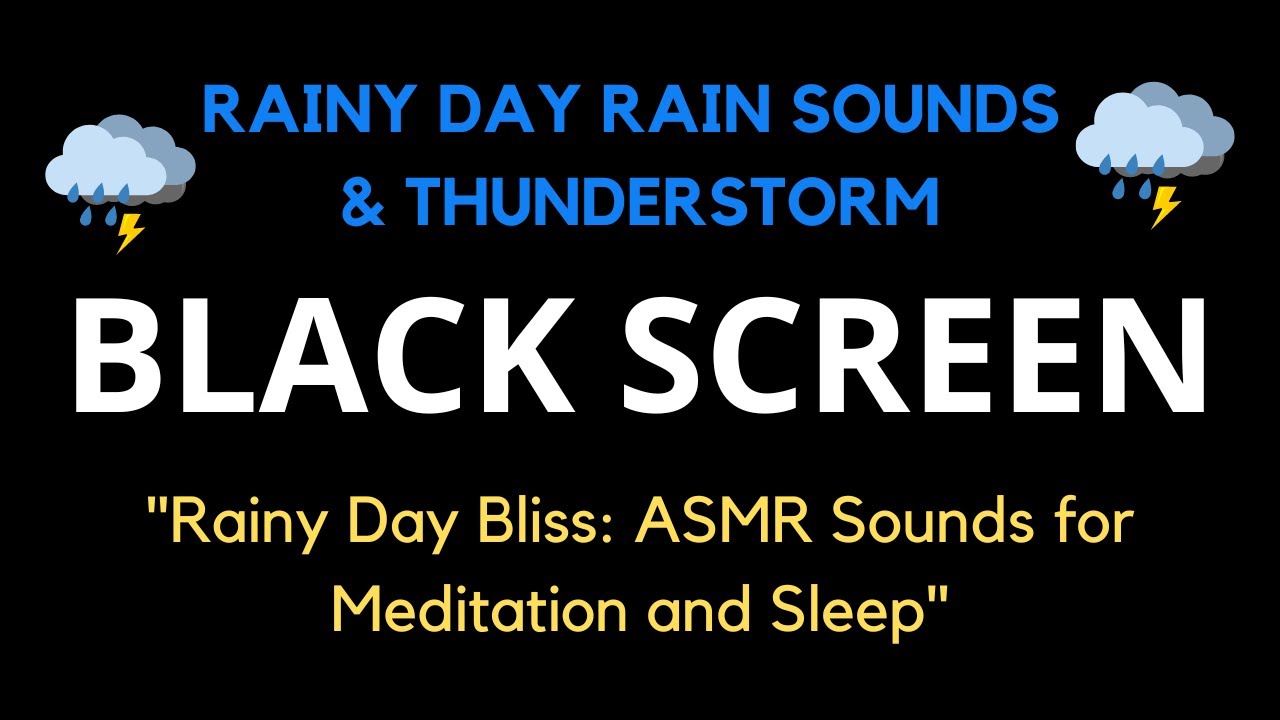 RAINY DAY RAIN SOUNDS
& THUNDERSTORM

BLACK SCREEN

"Rainy Day Bliss: ASMR Sounds for Meditation and Sleep"